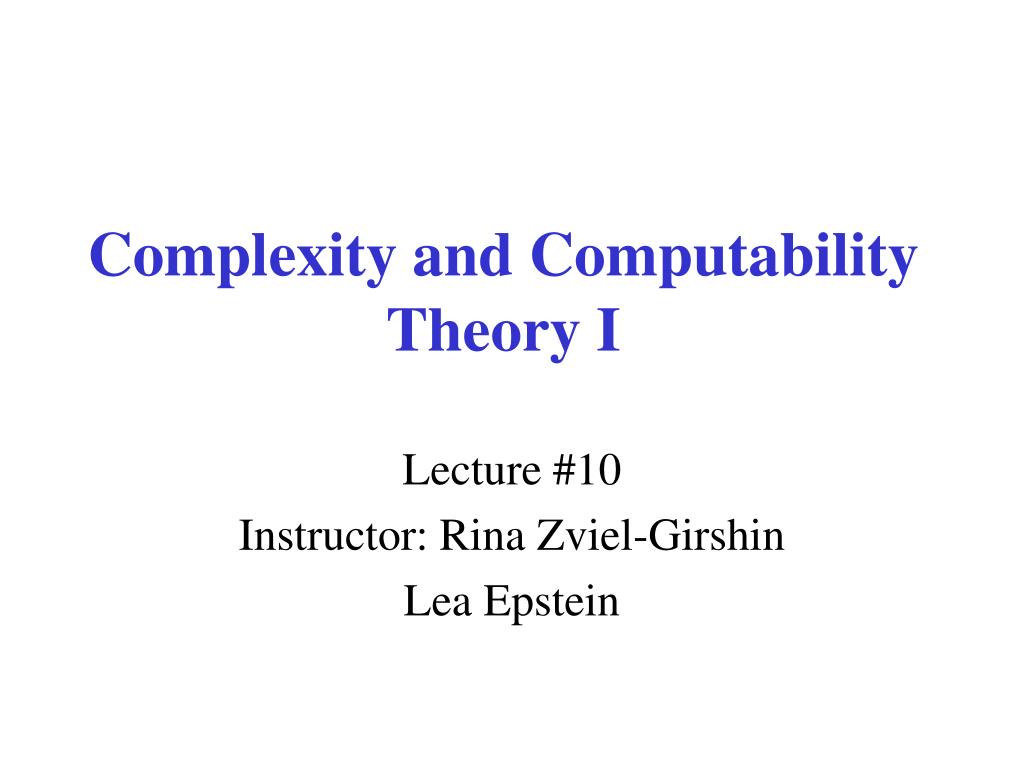 Complexity and Computability Theory I

Lecture #10
Instructor: Rina Zviel-Girshin
Lea Epstein